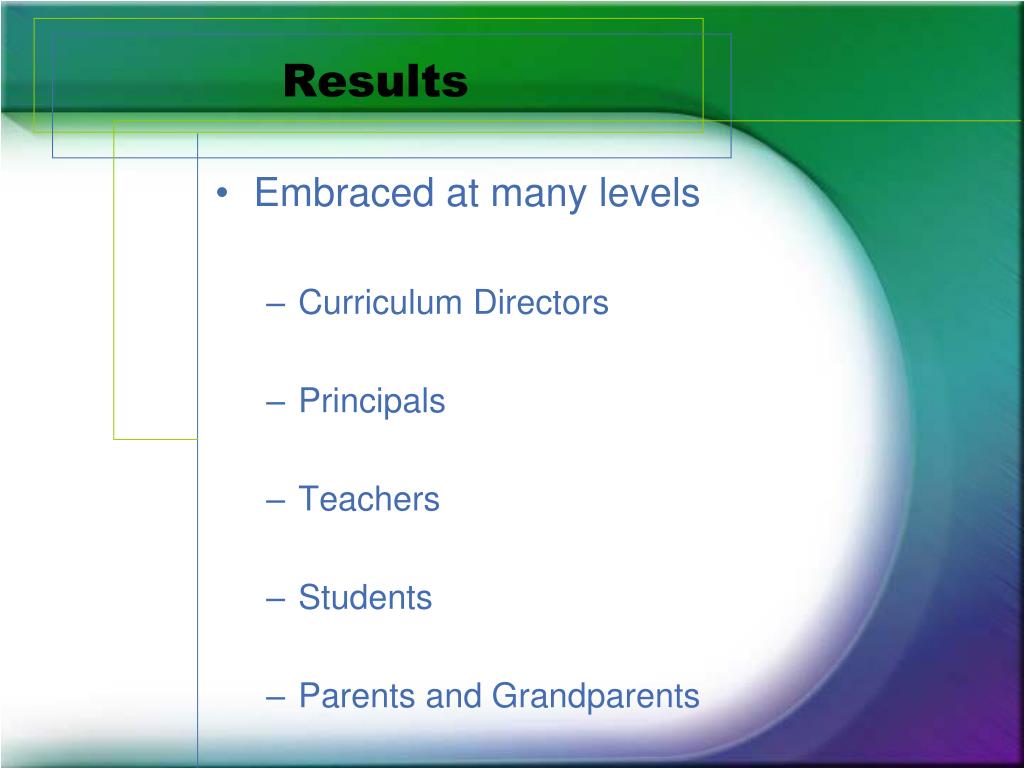 Results

• Embraced at many levels

– Curriculum Directors

– Principals

– Teachers

– Students

– Parents and Grandparents